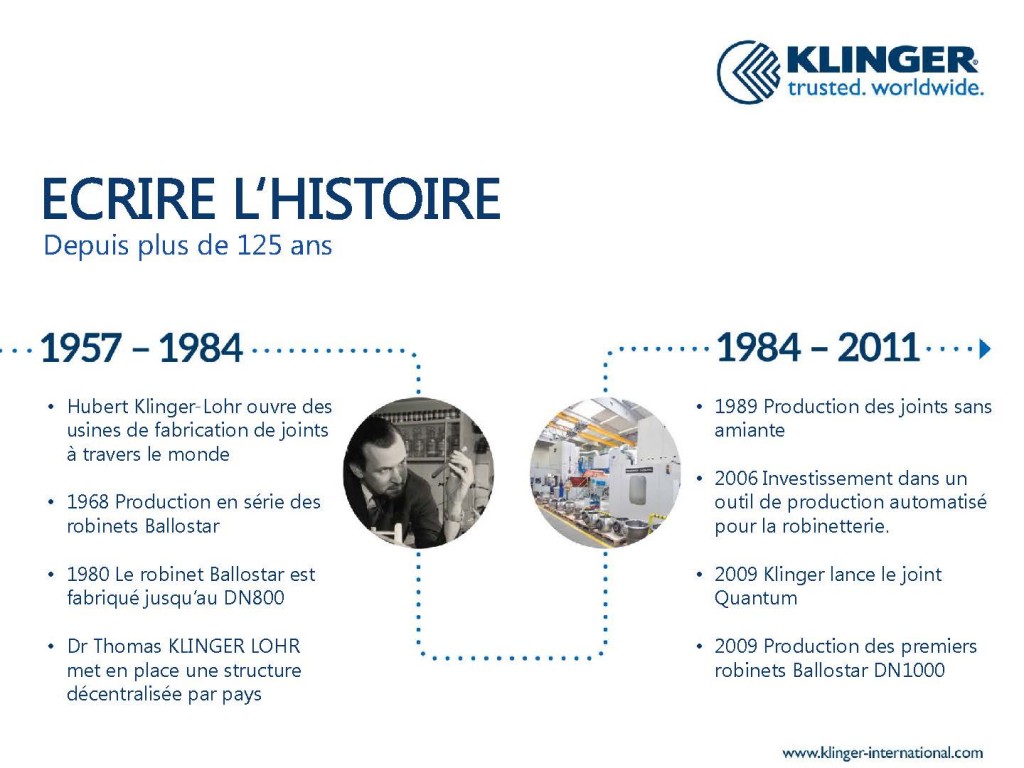 KLINGER®
trusted. worldwide.

ECRIRE L'HISTOIRE
Depuis plus de 125 ans

1957 – 1984

• Hubert Klinger-Lohr ouvre des usines de fabrication de joints à travers le monde

• 1968 Production en série des robinets Ballostar

• 1980 Le robinet Ballostar est fabriqué jusqu'au DN800

• Dr Thomas KLINGER LOHR met en place une structure décentralisée par pays

1984 – 2011

• 1989 Production des joints sans amiante

• 2006 Investissement dans un outil de production automatisé pour la robinetterie.

• 2009 Klinger lance le joint Quantum

• 2009 Production des premiers robinets Ballostar DN1000

www.klinger-international.com